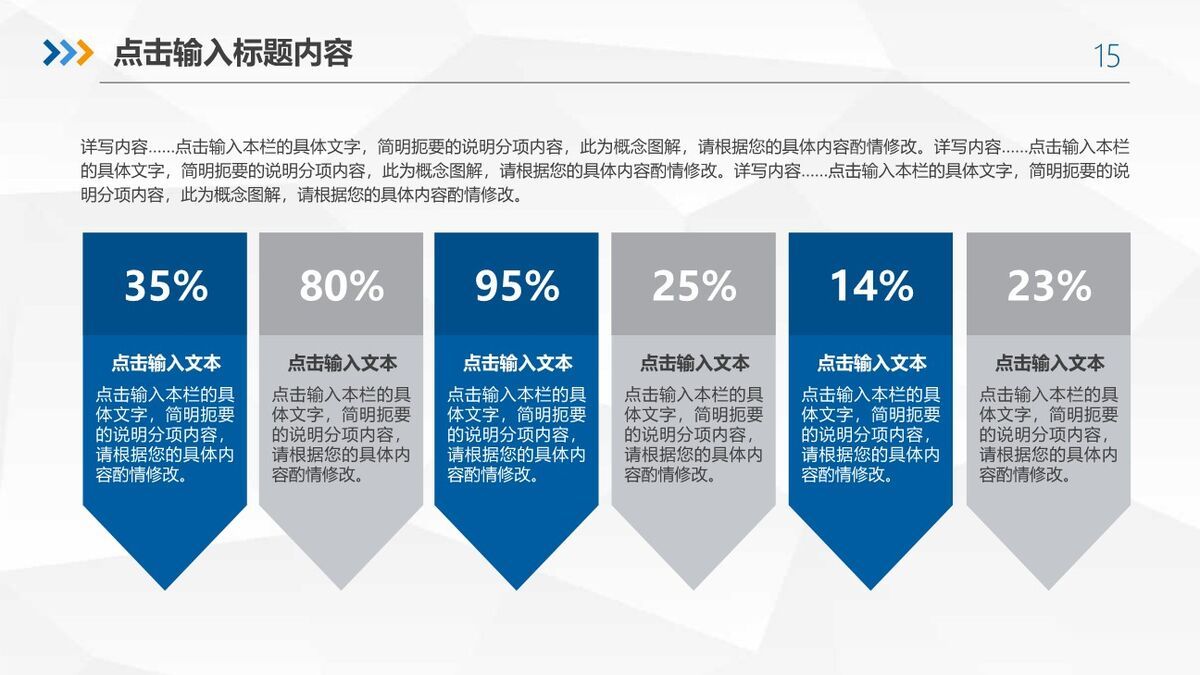 点击输入标题内容

15

详写内容……点击输入本栏的具体文字，简明扼要的说明分项内容，此为概念图解，请根据您的具体内容酌情修改。详写内容……点击输入本栏的具体文字，简明扼要的说明分项内容，此为概念图解，请根据您的具体内容酌情修改。详写内容……点击输入本栏的具体文字，简明扼要的说明分项内容，此为概念图解，请根据您的具体内容酌情修改。

35%

点击输入文本

点击输入本栏的具体文字，简明扼要的说明分项内容，请根据您的具体内容酌情修改。

80%

点击输入文本

点击输入本栏的具体文字，简明扼要的说明分项内容，请根据您的具体内容酌情修改。

95%

点击输入文本

点击输入本栏的具体文字，简明扼要的说明分项内容，请根据您的具体内容酌情修改。

25%

点击输入文本

点击输入本栏的具体文字，简明扼要的说明分项内容，请根据您的具体内容酌情修改。

14%

点击输入文本

点击输入本栏的具体文字，简明扼要的说明分项内容，请根据您的具体内容酌情修改。

23%

点击输入文本

点击输入本栏的具体文字，简明扼要的说明分项内容，请根据您的具体内容酌情修改。